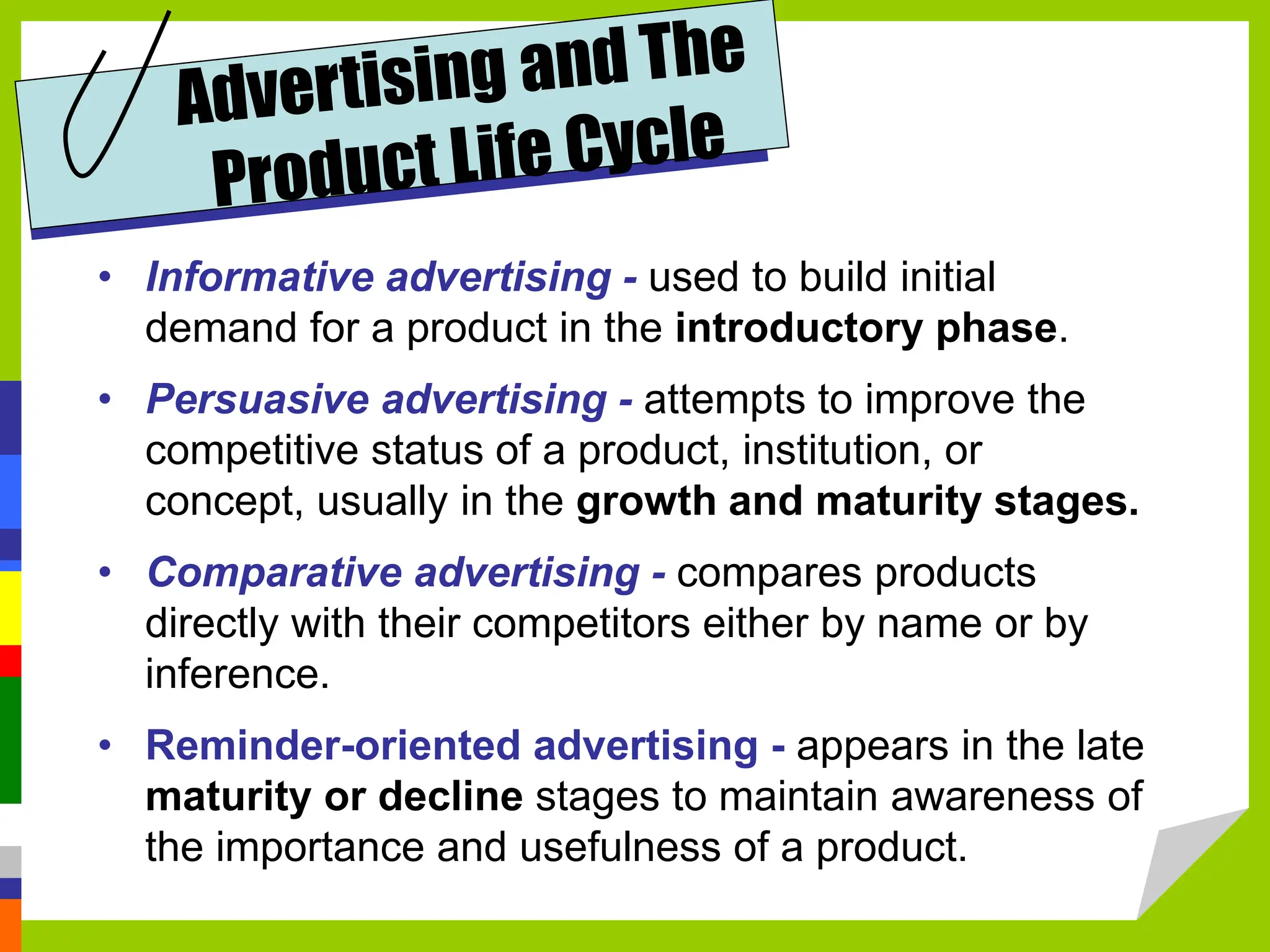 Advertising and The Product Life Cycle

• Informative advertising - used to build initial demand for a product in the introductory phase.

• Persuasive advertising - attempts to improve the competitive status of a product, institution, or concept, usually in the growth and maturity stages.

• Comparative advertising - compares products directly with their competitors either by name or by inference.

• Reminder-oriented advertising - appears in the late maturity or decline stages to maintain awareness of the importance and usefulness of a product.